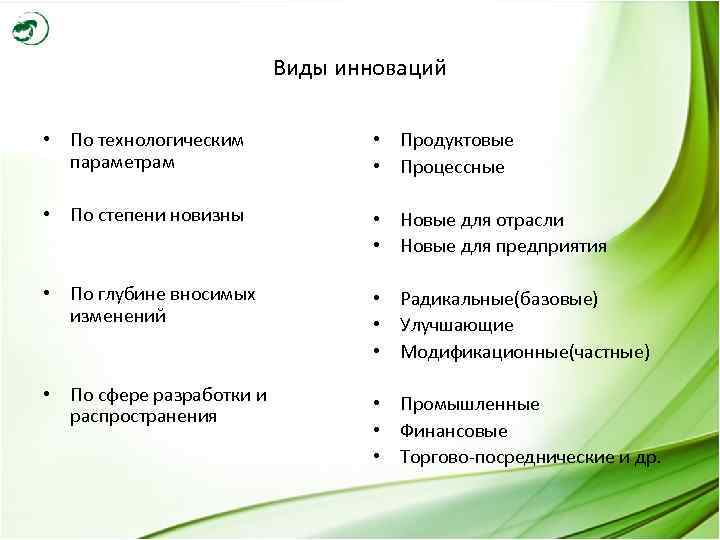 Виды инноваций

• По технологическим параметрам

• По степени новизны

• По глубине вносимых изменений

• По сфере разработки и распространения

• Продуктовые
• Процессные

• Новые для отрасли
• Новые для предприятия

• Радикальные(базовые)
• Улучшающие
• Модификационные(частные)

• Промышленные
• Финансовые
• Торгово-посреднические и др.